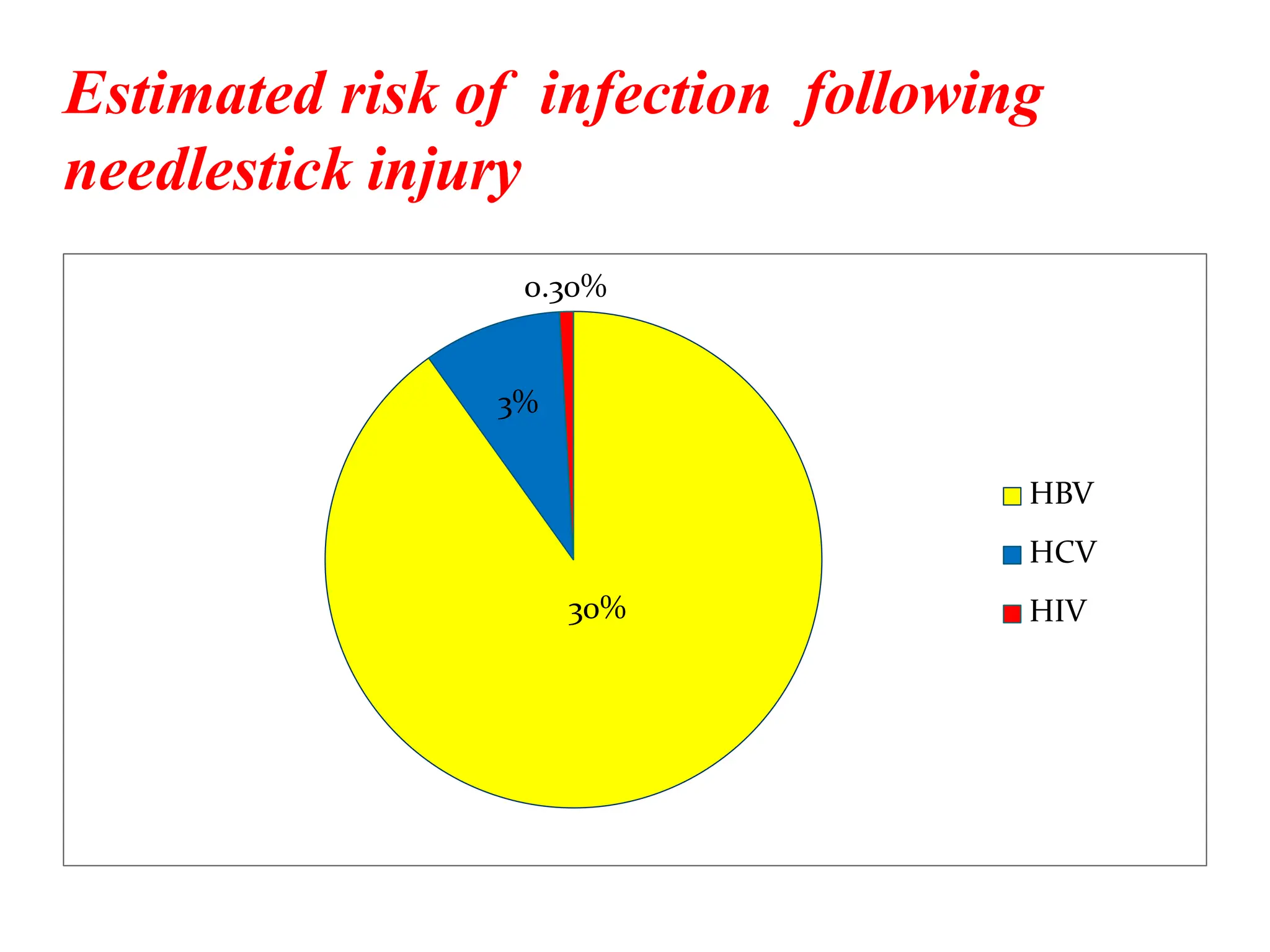 Estimated risk of infection following needlestick injury

0.30%

3%

30%

HBV
HCV
HIV